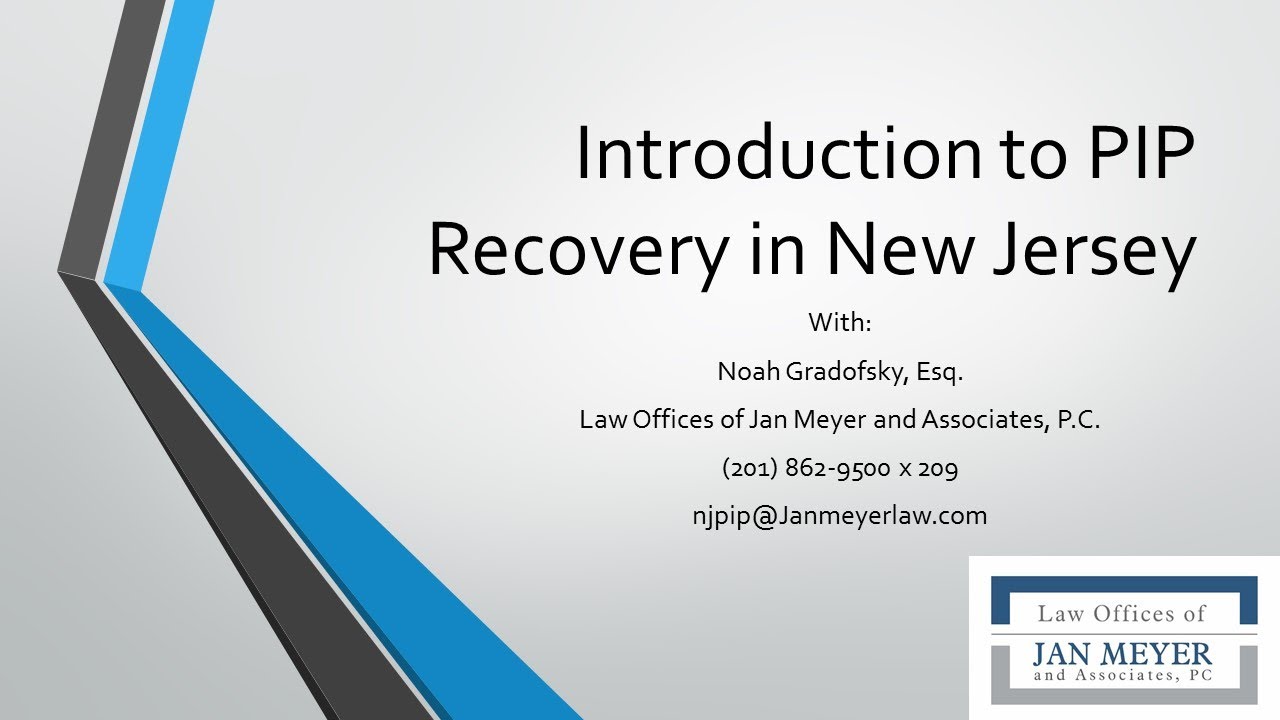 Introduction to PIP Recovery in New Jersey

With:

Noah Gradofsky, Esq.

Law Offices of Jan Meyer and Associates, P.C.

(201) 862-9500 x 209

njpip@Janmeyerlaw.com

Law Offices of
JAN MEYER
and Associates, PC